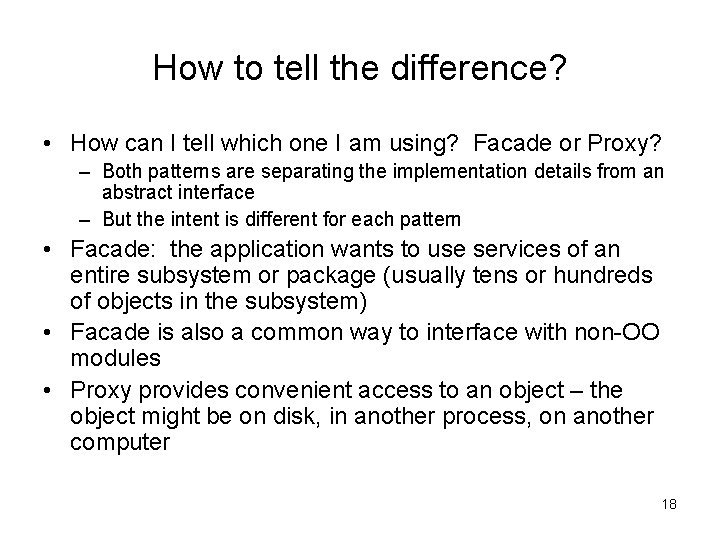 How to tell the difference?

• How can I tell which one I am using? Facade or Proxy?
  – Both patterns are separating the implementation details from an abstract interface
  – But the intent is different for each pattern
• Facade: the application wants to use services of an entire subsystem or package (usually tens or hundreds of objects in the subsystem)
• Facade is also a common way to interface with non-OO modules
• Proxy provides convenient access to an object – the object might be on disk, in another process, on another computer

18